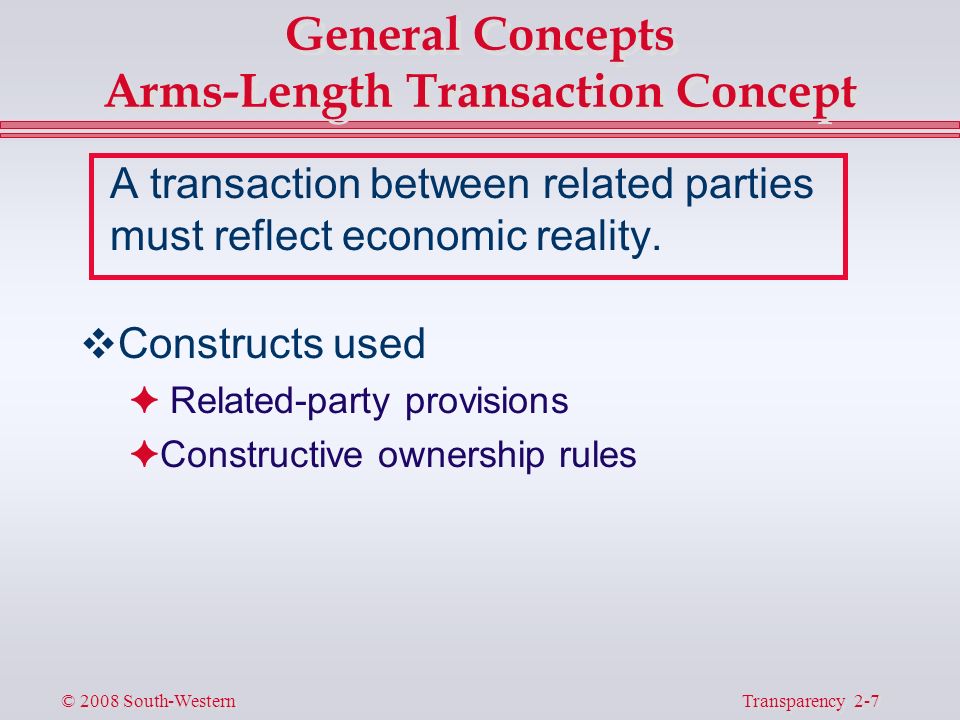 General Concepts
Arms-Length Transaction Concept

A transaction between related parties must reflect economic reality.

❖Constructs used
✦ Related-party provisions
✦Constructive ownership rules

© 2008 South-Western

Transparency 2-7